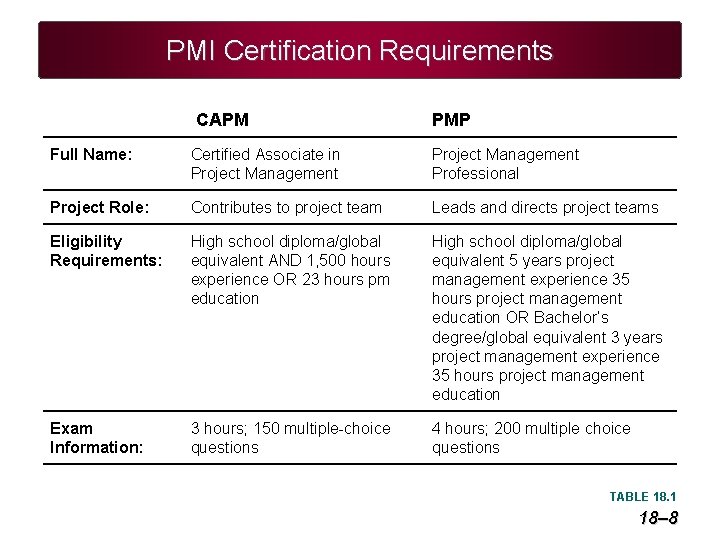 PMI Certification Requirements

| | CAPM | PMP |
|---|---|---|
| Full Name: | Certified Associate in Project Management | Project Management Professional |
| Project Role: | Contributes to project team | Leads and directs project teams |
| Eligibility Requirements: | High school diploma/global equivalent AND 1,500 hours experience OR 23 hours pm education | High school diploma/global equivalent 5 years project management experience 35 hours project management education OR Bachelor's degree/global equivalent 3 years project management experience 35 hours project management education |
| Exam Information: | 3 hours; 150 multiple-choice questions | 4 hours; 200 multiple choice questions |

TABLE 18.1

18–8